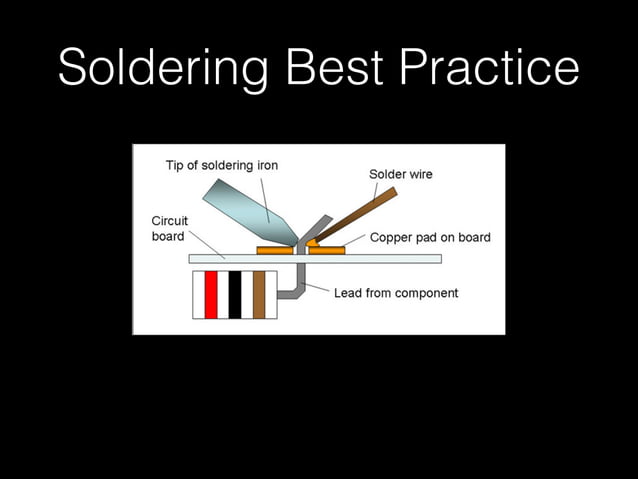 Soldering Best Practice

Tip of soldering iron

Solder wire

Circuit board

Copper pad on board

Lead from component